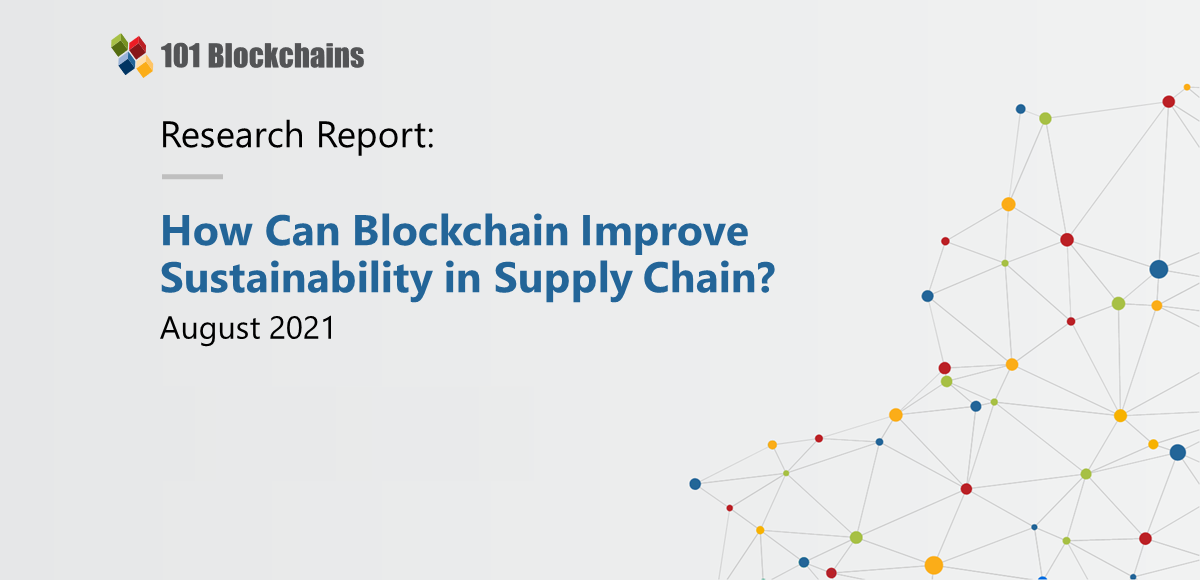 101 Blockchains

Research Report:

How Can Blockchain Improve Sustainability in Supply Chain?

August 2021